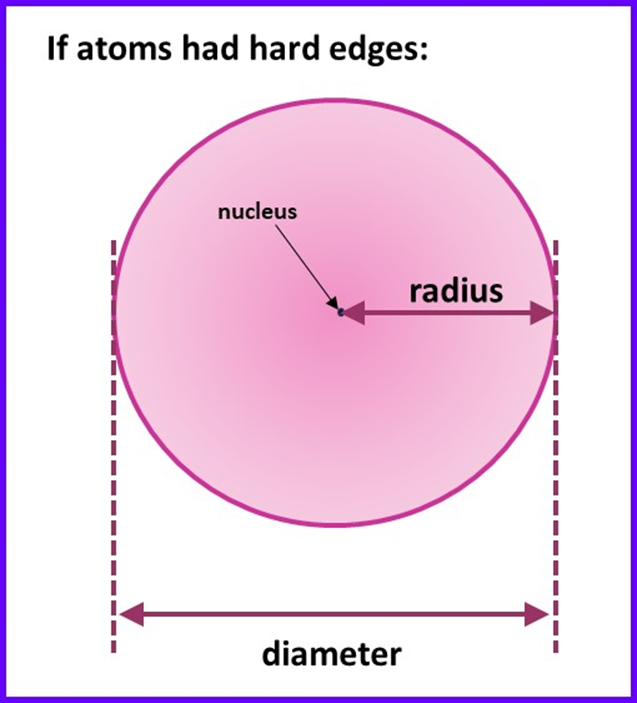 If atoms had hard edges:

nucleus

radius

diameter